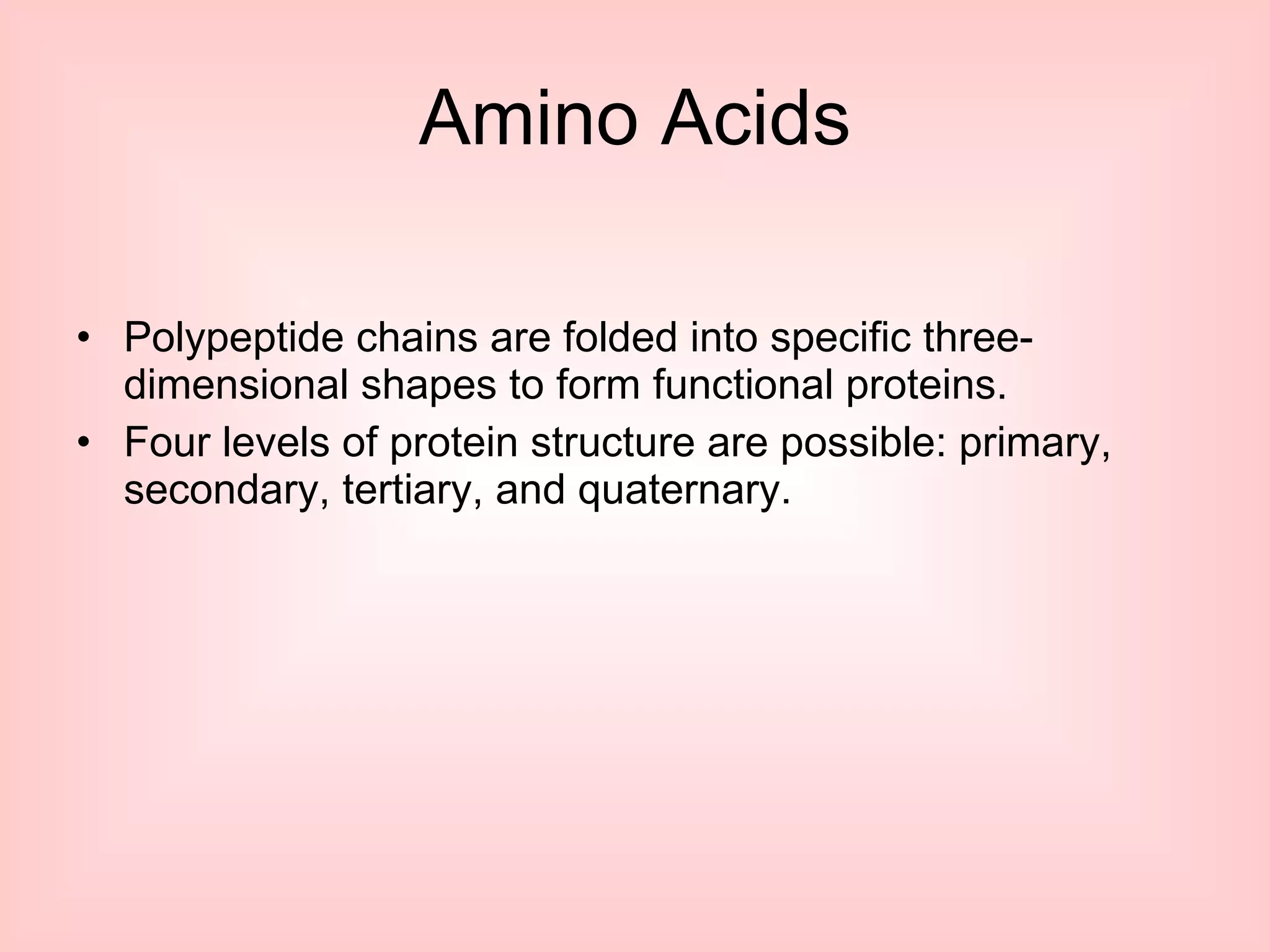 Amino Acids

• Polypeptide chains are folded into specific three-dimensional shapes to form functional proteins.
• Four levels of protein structure are possible: primary, secondary, tertiary, and quaternary.